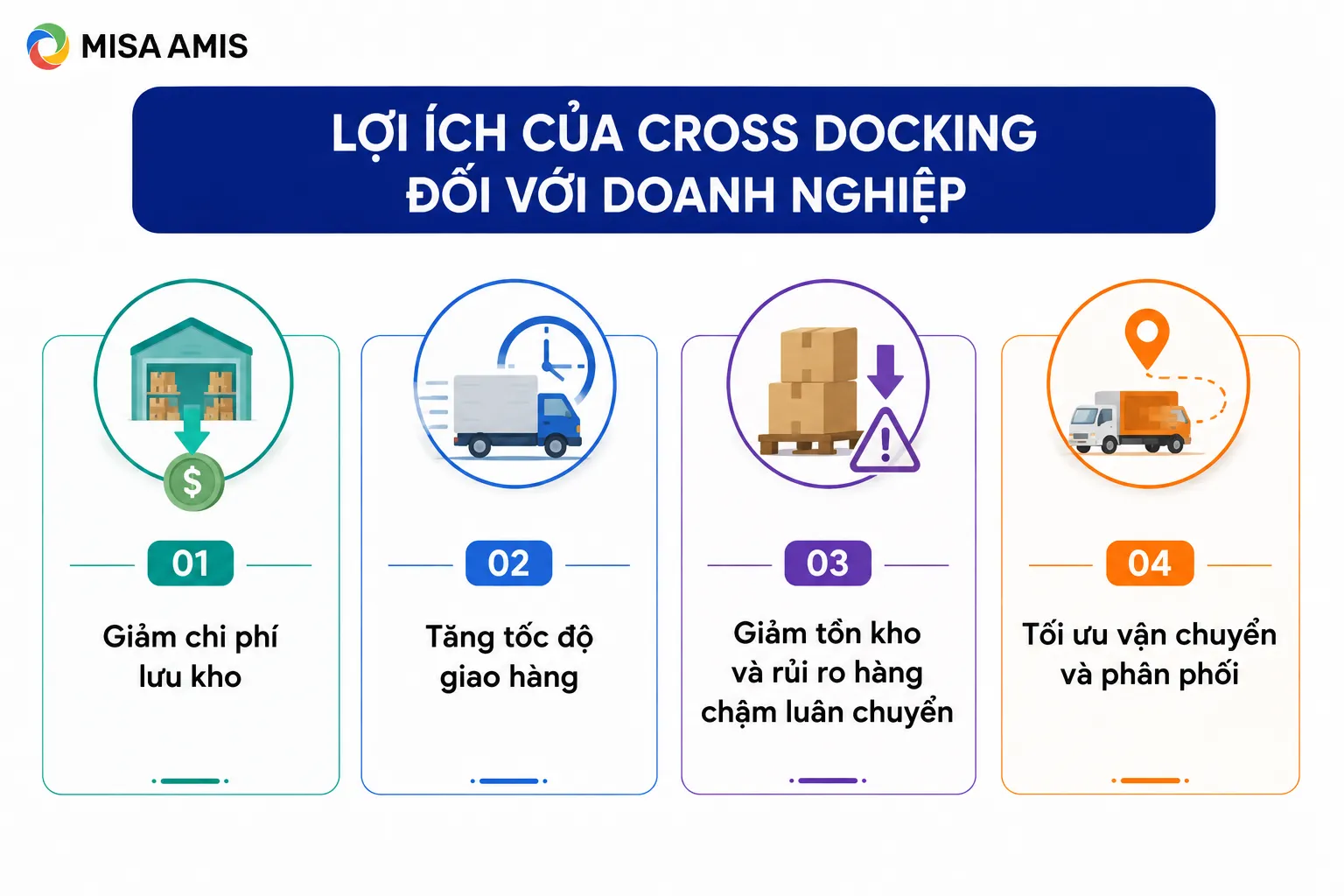 MISA AMIS

LỢI ÍCH CỦA CROSS DOCKING ĐỐI VỚI DOANH NGHIỆP

$

01

Giảm chi phí lưu kho

02

Tăng tốc độ giao hàng

03

Giảm tồn kho và rủi ro hàng chậm luân chuyển

04

Tối ưu vận chuyển và phân phối